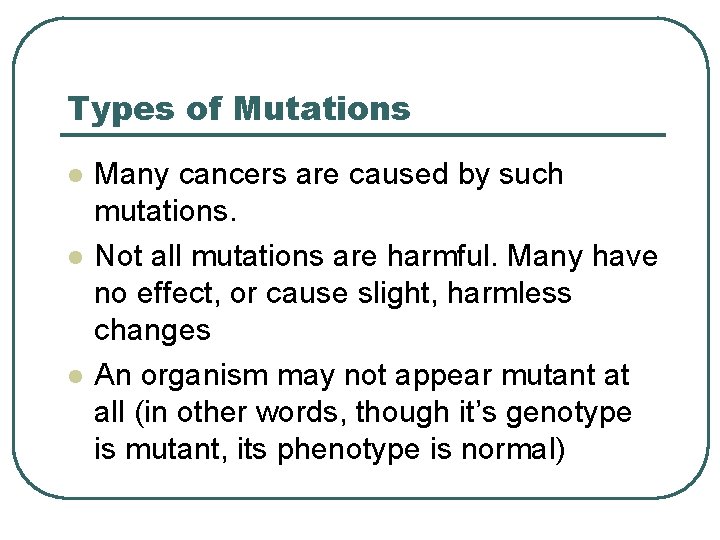 Types of Mutations

- Many cancers are caused by such mutations.
- Not all mutations are harmful. Many have no effect, or cause slight, harmless changes
- An organism may not appear mutant at all (in other words, though it's genotype is mutant, its phenotype is normal)